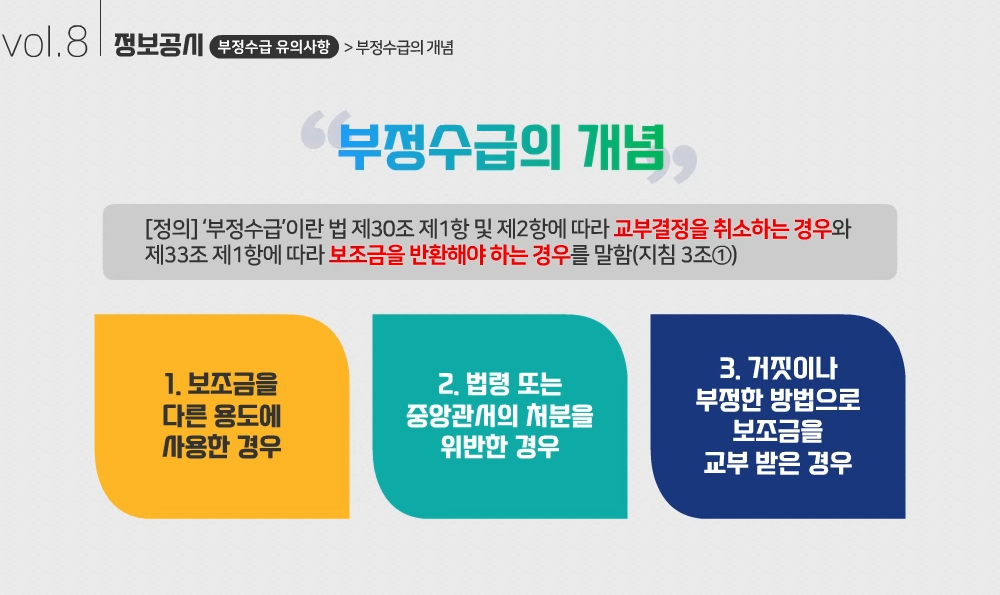 vol.8 정보공시 부정수급 유의사항 > 부정수급의 개념

부정수급의 개념

[정의] '부정수급'이란 법 제30조 제1항 및 제2항에 따라 교부결정을 취소하는 경우와 제33조 제1항에 따라 보조금을 반환해야 하는 경우를 말함(지침 3조①)

1. 보조금을 다른 용도에 사용한 경우

2. 법령 또는 중앙관서의 처분을 위반한 경우

3. 거짓이나 부정한 방법으로 보조금을 교부 받은 경우